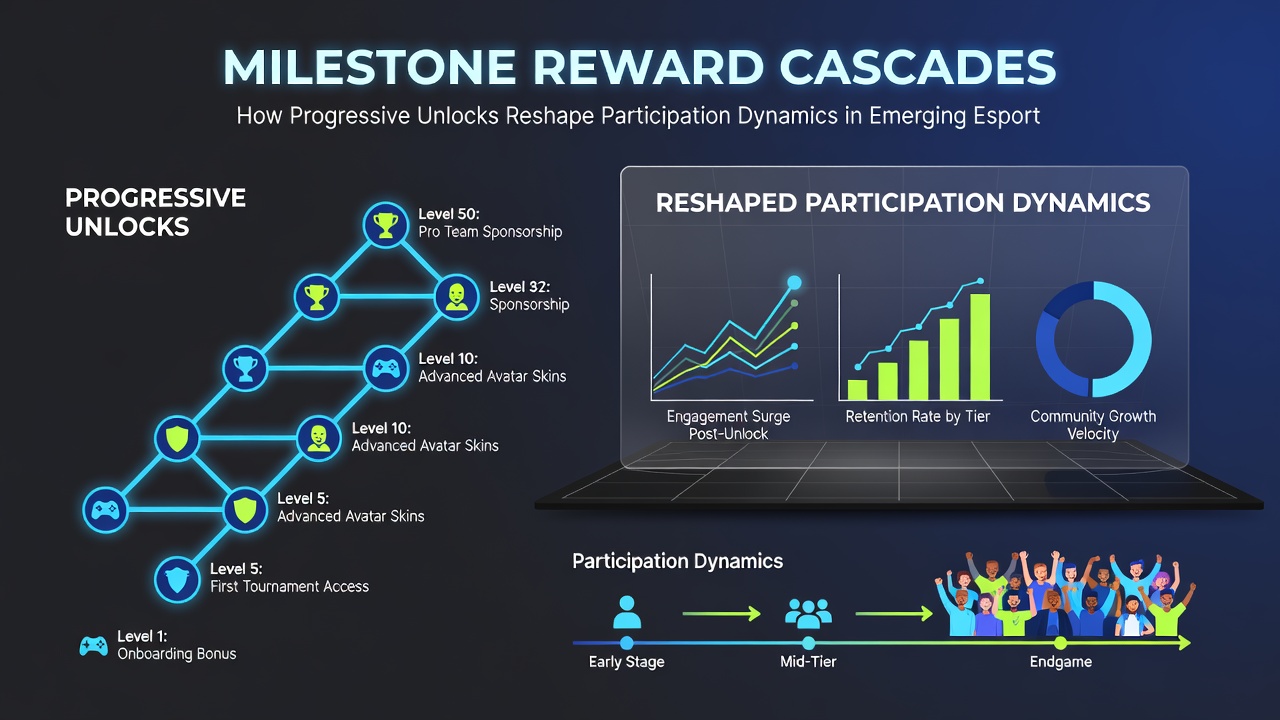 MILESTONE REWARD CASCADES

How Progressive Unlocks Reshape Participation Dynamics in Emerging Esport

PROGRESSIVE UNLOCKS

Level 50:
Pro Team Sponsorship

Level 32:
Sponsorship

Level 10:
Advanced Avatar Skins

Level 10:
Advanced Avatar Skins

Level 5:
Advanced Avatar Skins

Level 5:
First Tournament Access

Level 1:
Onboarding Bonus

RESHAPED PARTICIPATION DYNAMICS

Engagement Surge Post-Unlock

Retention Rate by Tier

Community Growth Velocity

Participation Dynamics

Early Stage

Mid-Tier

Endgame